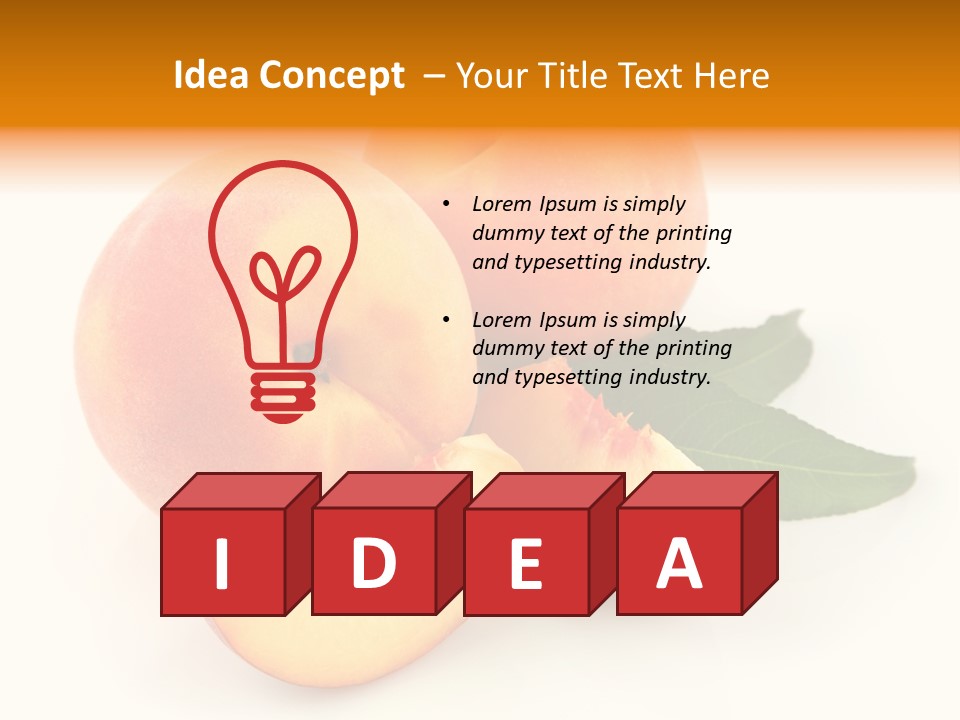 Idea Concept – Your Title Text Here

• Lorem Ipsum is simply dummy text of the printing and typesetting industry.

• Lorem Ipsum is simply dummy text of the printing and typesetting industry.

I D E A